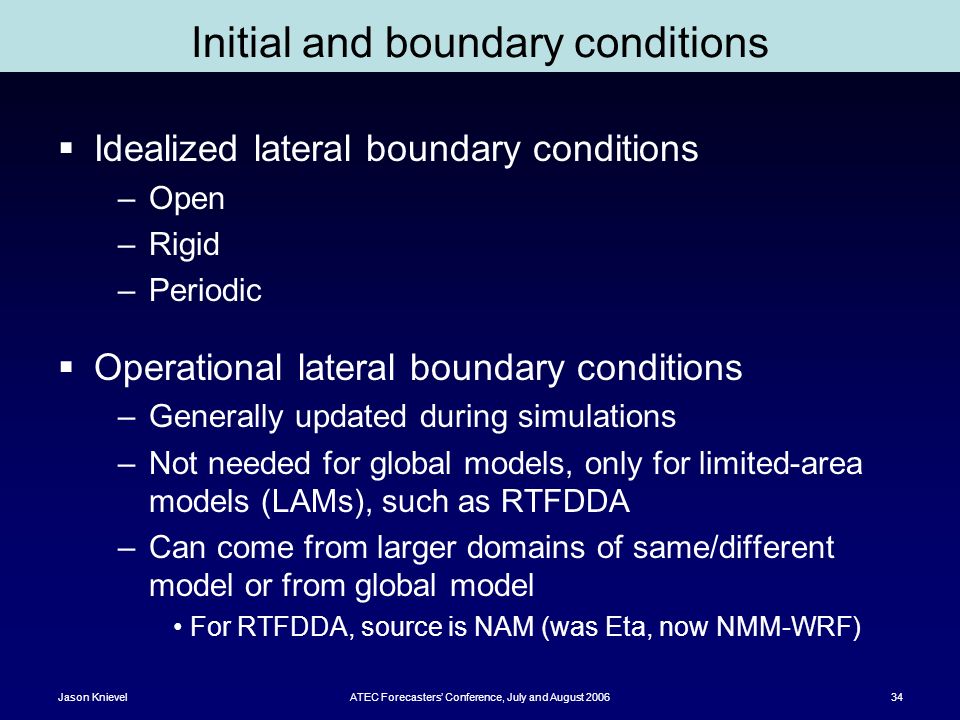 Initial and boundary conditions

▪ Idealized lateral boundary conditions
– Open
– Rigid
– Periodic

▪ Operational lateral boundary conditions
– Generally updated during simulations
– Not needed for global models, only for limited-area models (LAMs), such as RTFDDA
– Can come from larger domains of same/different model or from global model
• For RTFDDA, source is NAM (was Eta, now NMM-WRF)

Jason Knievel
ATEC Forecasters' Conference, July and August 2006
34